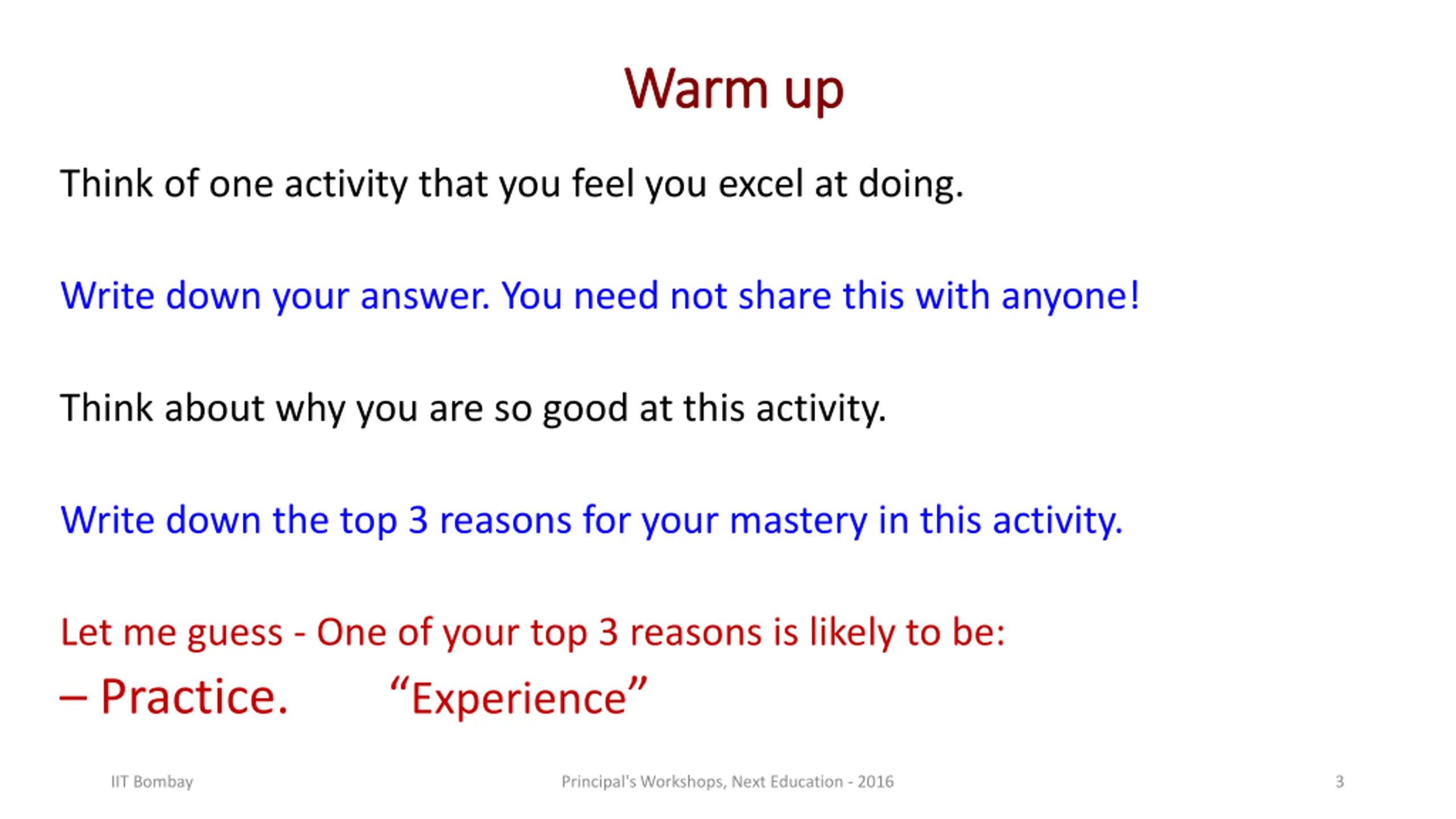 Warm up

Think of one activity that you feel you excel at doing.

Write down your answer. You need not share this with anyone!

Think about why you are so good at this activity.

Write down the top 3 reasons for your mastery in this activity.

Let me guess - One of your top 3 reasons is likely to be:

– Practice. “Experience”

IIT Bombay

Principal's Workshops, Next Education - 2016

3